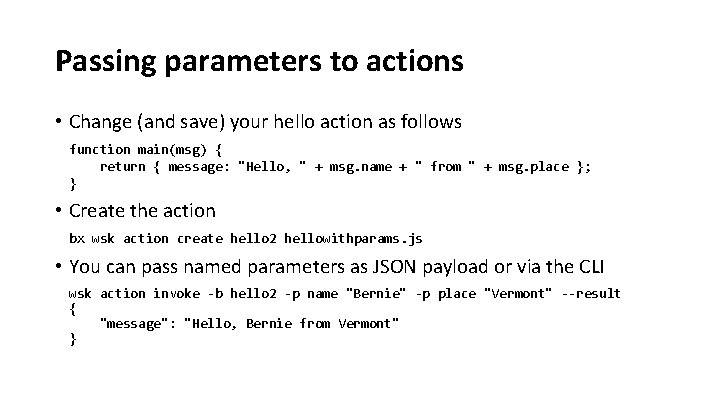 Passing parameters to actions

• Change (and save) your hello action as follows

function main(msg) {
    return { message: "Hello, " + msg.name + " from " + msg.place };
}

• Create the action

bx wsk action create hello2 hellowithparams.js

• You can pass named parameters as JSON payload or via the CLI

wsk action invoke -b hello2 -p name "Bernie" -p place "Vermont" --result
{
    "message": "Hello, Bernie from Vermont"
}